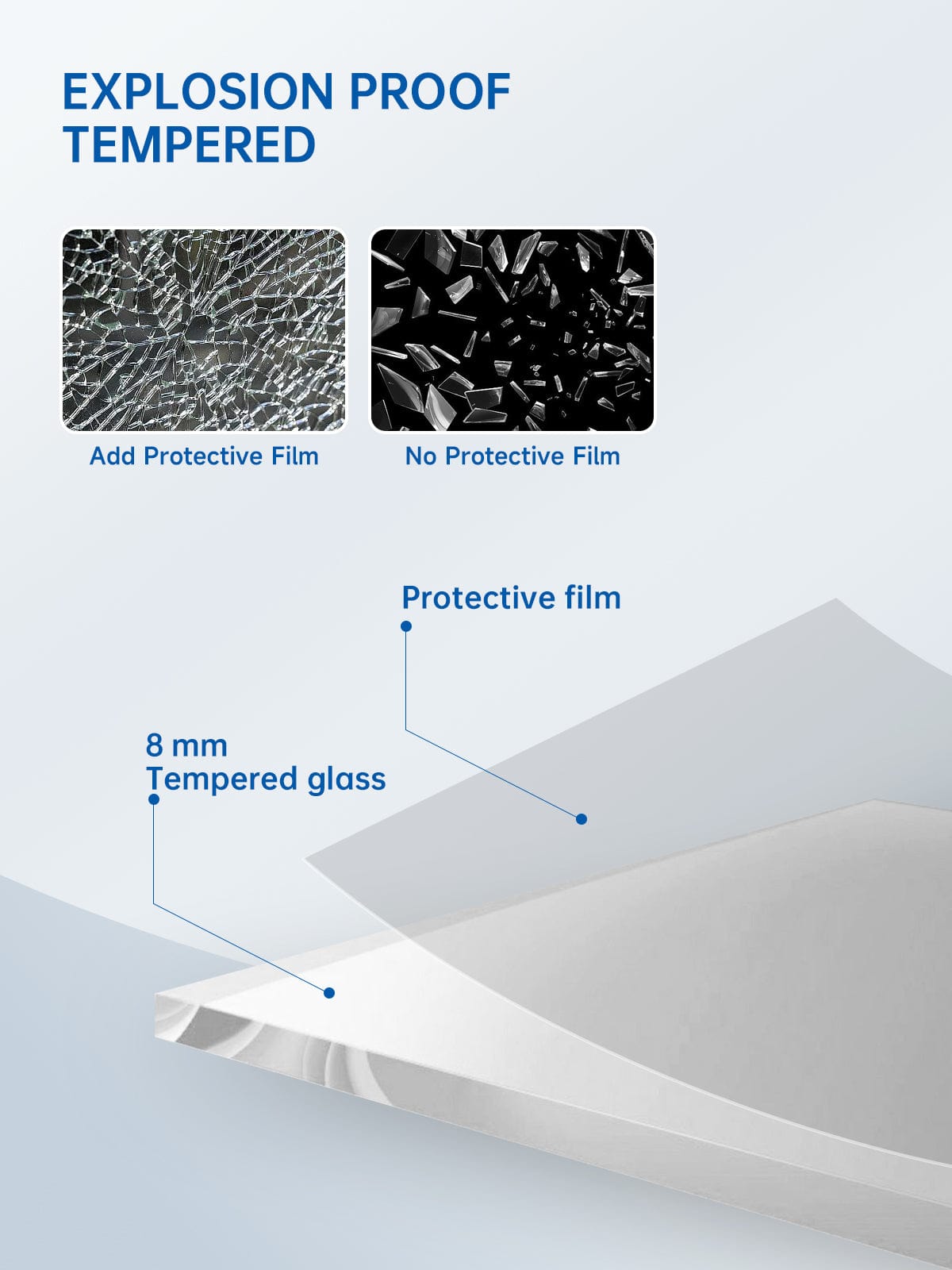 EXPLOSION PROOF TEMPERED

Add Protective Film

No Protective Film

Protective film

8 mm
Tempered glass